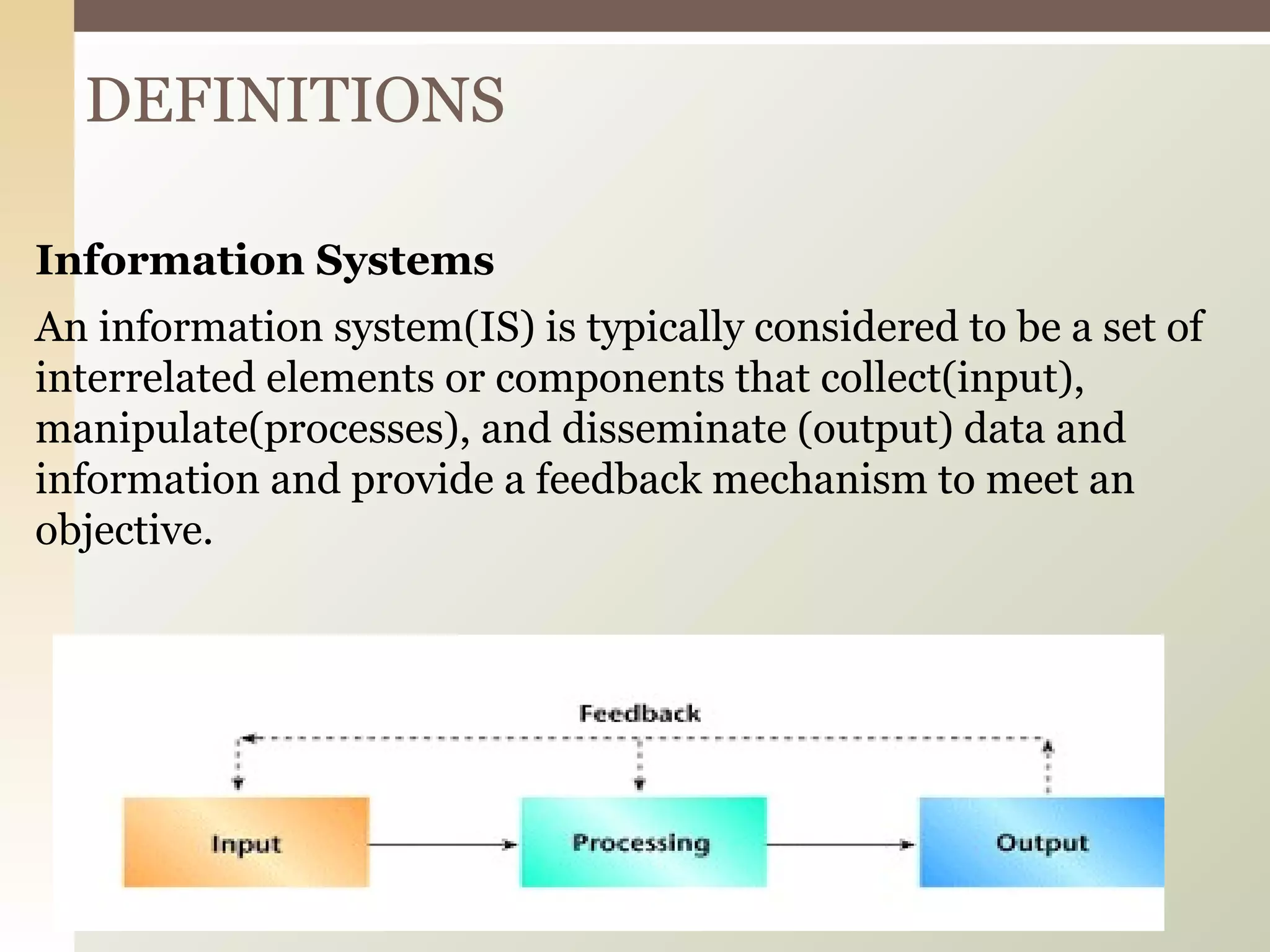 DEFINITIONS

**Information Systems**

An information system(IS) is typically considered to be a set of interrelated elements or components that collect(input), manipulate(processes), and disseminate (output) data and information and provide a feedback mechanism to meet an objective.

Feedback

Input

Processing

Output